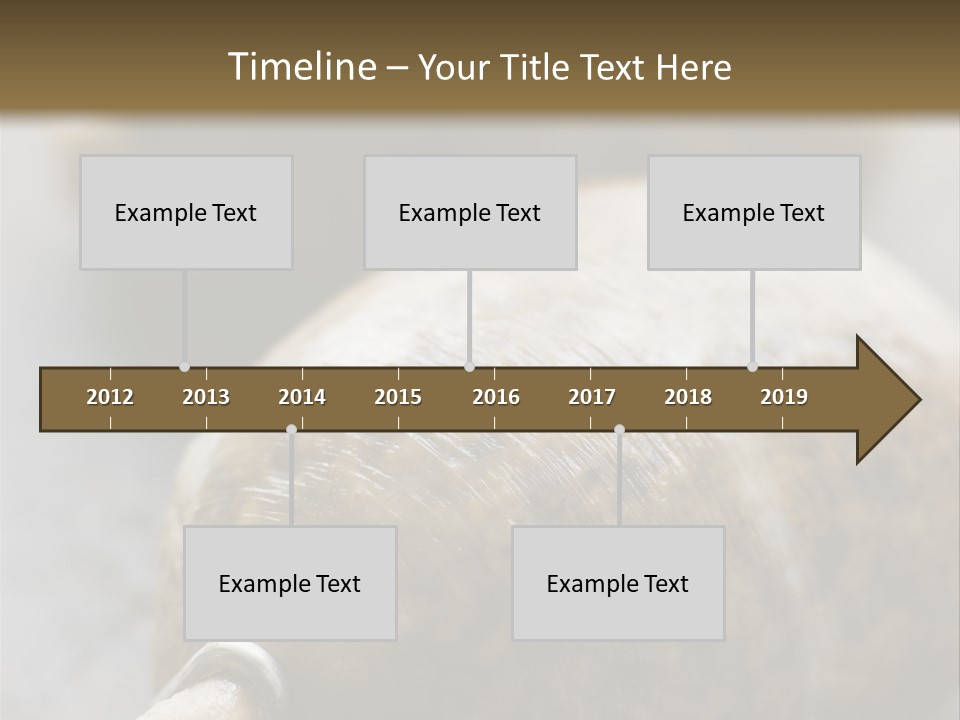 Timeline – Your Title Text Here

Example Text

Example Text

Example Text

2012 2013 2014 2015 2016 2017 2018 2019

Example Text

Example Text